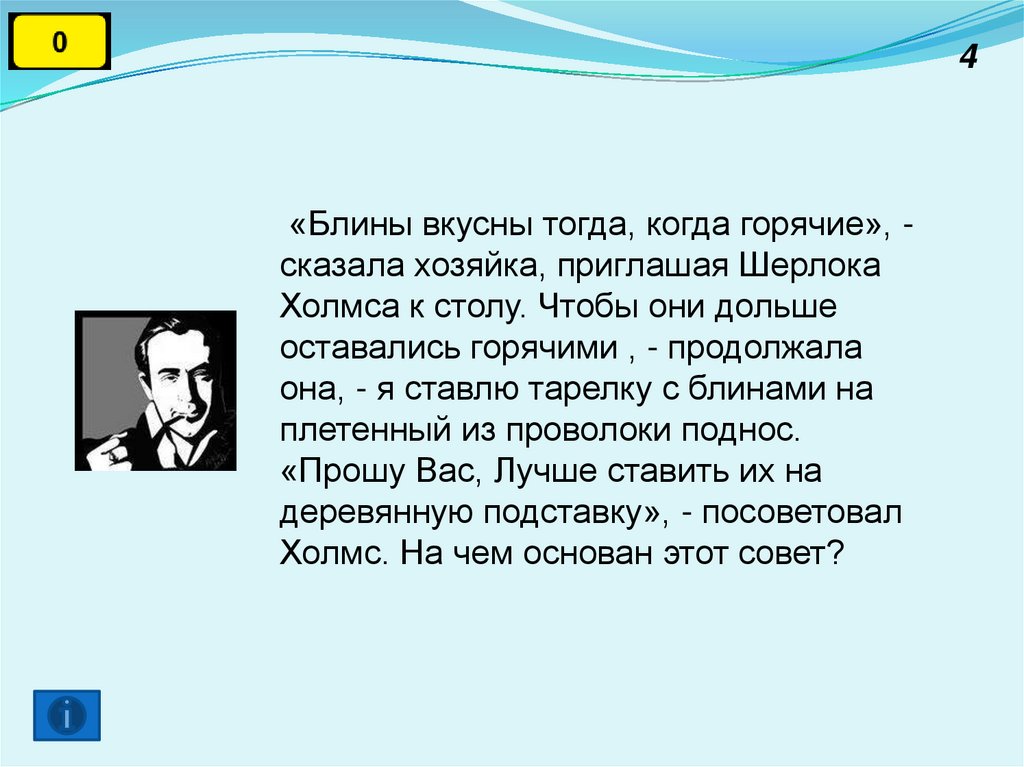 0

4

«Блины вкусны тогда, когда горячие», - сказала хозяйка, приглашая Шерлока Холмса к столу. Чтобы они дольше оставались горячими , - продолжала она, - я ставлю тарелку с блинами на плетенный из проволоки поднос. «Прошу Вас, Лучше ставить их на деревянную подставку», - посоветовал Холмс. На чем основан этот совет?

i